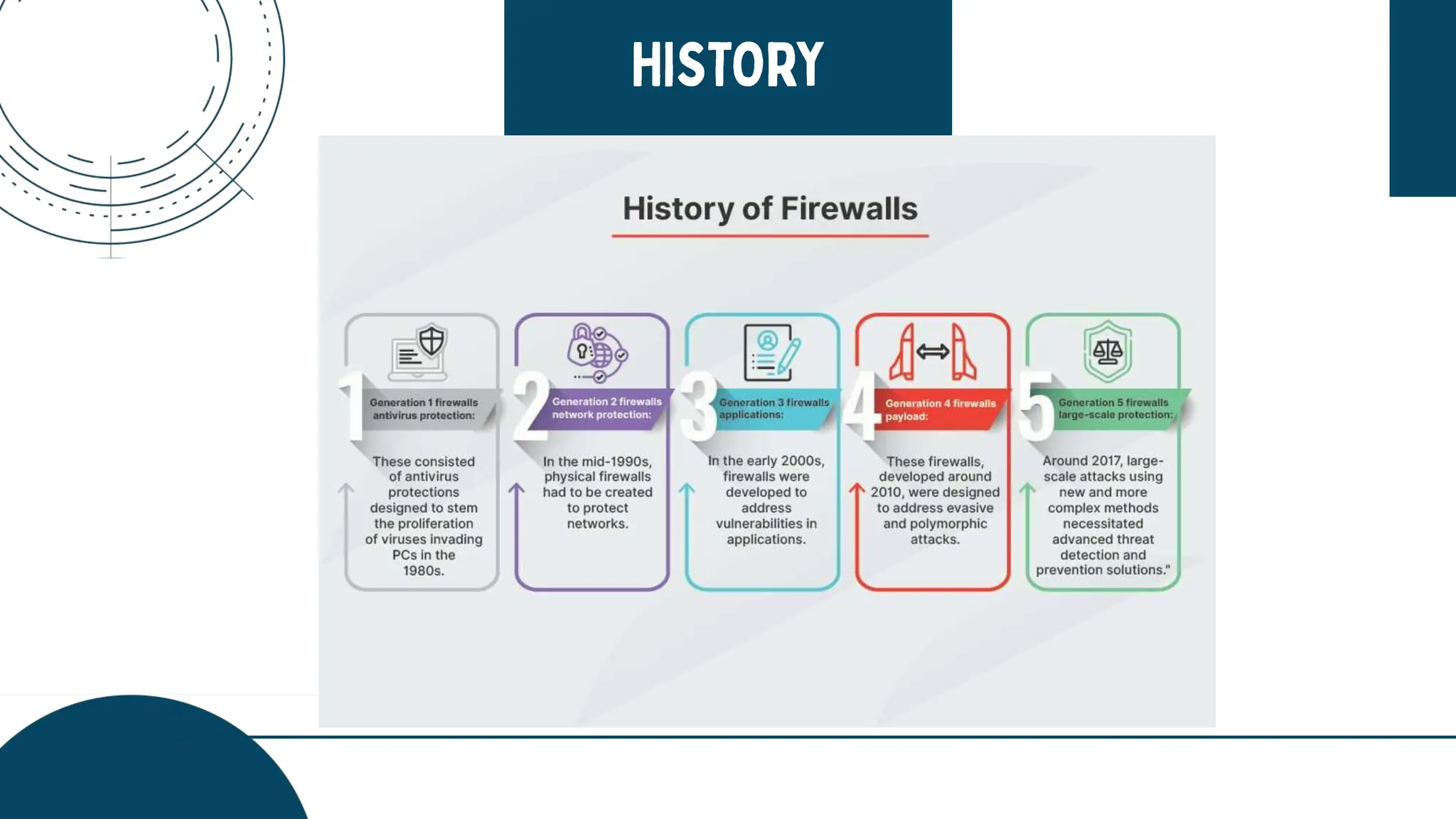 HISTORY

History of Firewalls

1
Generation 1 firewalls antivirus protection:

These consisted of antivirus protections designed to stem the proliferation of viruses invading PCs in the 1980s.

2
Generation 2 firewalls network protection:

In the mid-1990s, physical firewalls had to be created to protect networks.

3
Generation 3 firewalls applications:

In the early 2000s, firewalls were developed to address vulnerabilities in applications.

4
Generation 4 firewalls payload:

These firewalls, developed around 2010, were designed to address evasive and polymorphic attacks.

5
Generation 5 firewalls large-scale protection:

Around 2017, large-scale attacks using new and more complex methods necessitated advanced threat detection and prevention solutions."